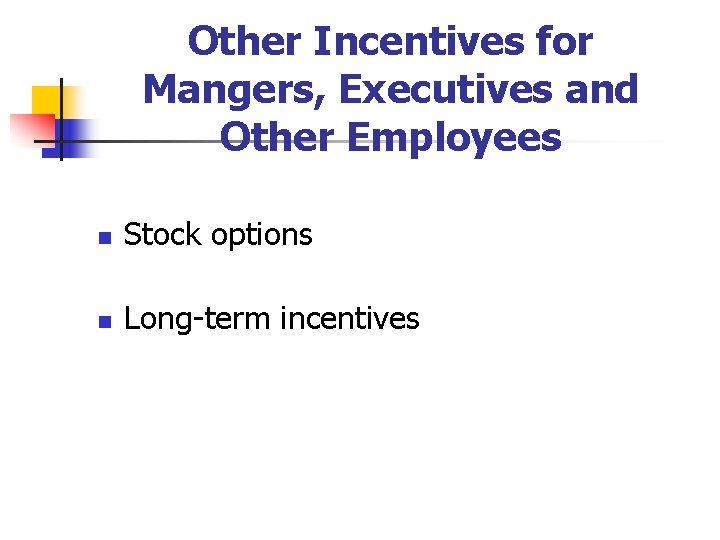 Other Incentives for Mangers, Executives and Other Employees

- Stock options
- Long-term incentives